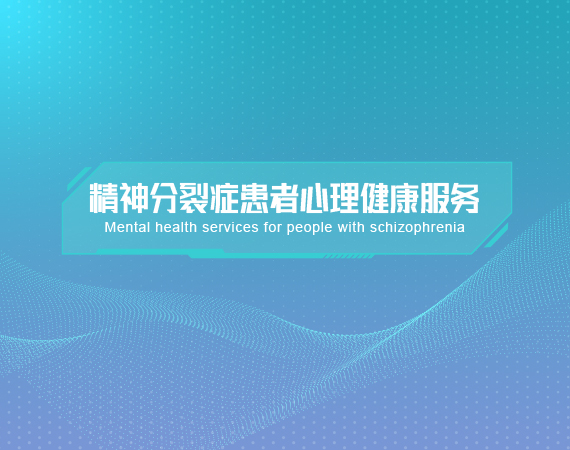 精神分裂症患者心理健康服务
Mental health services for people with schizophrenia